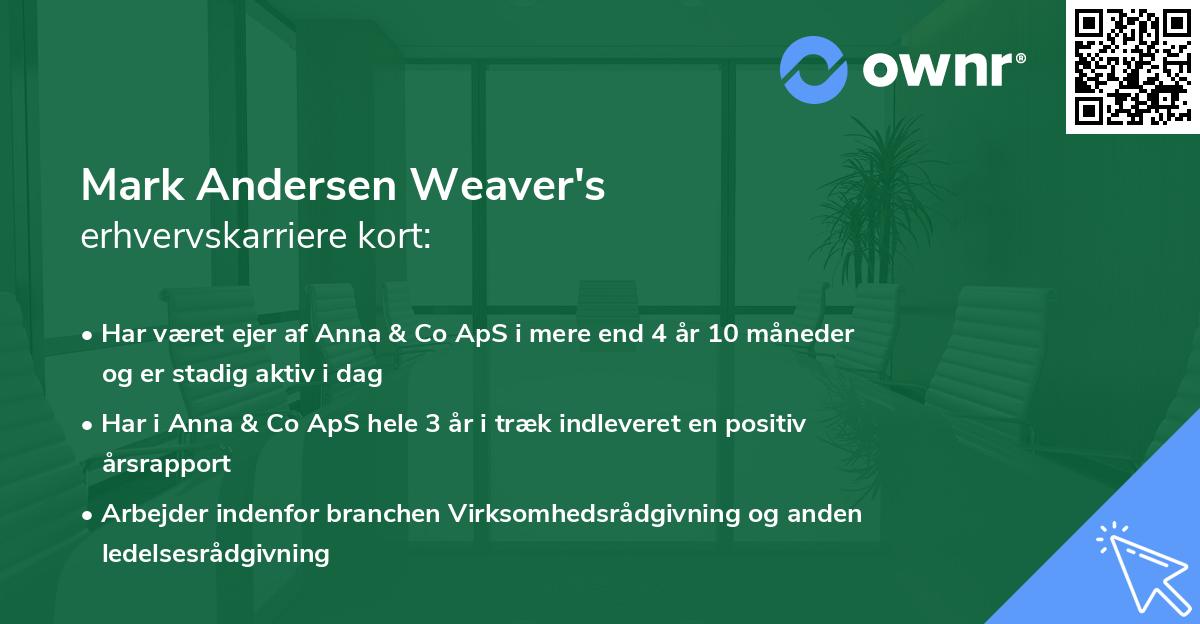 ownr®

Mark Andersen Weaver's
erhvervskarriere kort:

• Har været ejer af Anna & Co ApS i mere end 4 år 10 måneder og er stadig aktiv i dag

• Har i Anna & Co ApS hele 3 år i træk indleveret en positiv årsrapport

• Arbejder indenfor branchen Virksomhedsrådgivning og anden ledelsesrådgivning